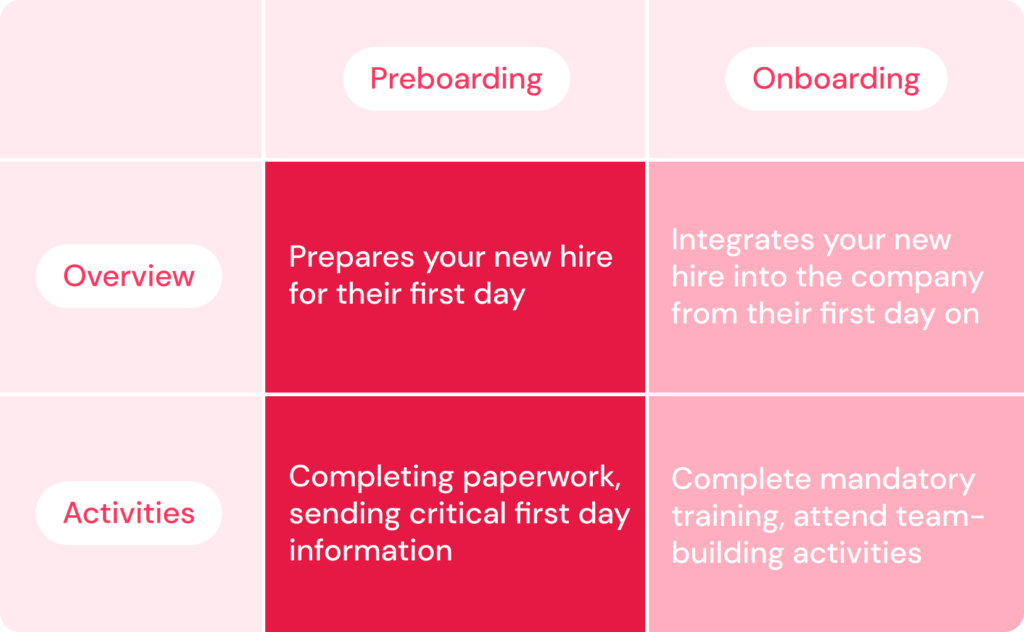 | | Preboarding | Onboarding |
|---|---|---|
| Overview | Prepares your new hire for their first day | Integrates your new hire into the company from their first day on |
| Activities | Completing paperwork, sending critical first day information | Complete mandatory training, attend team-building activities |